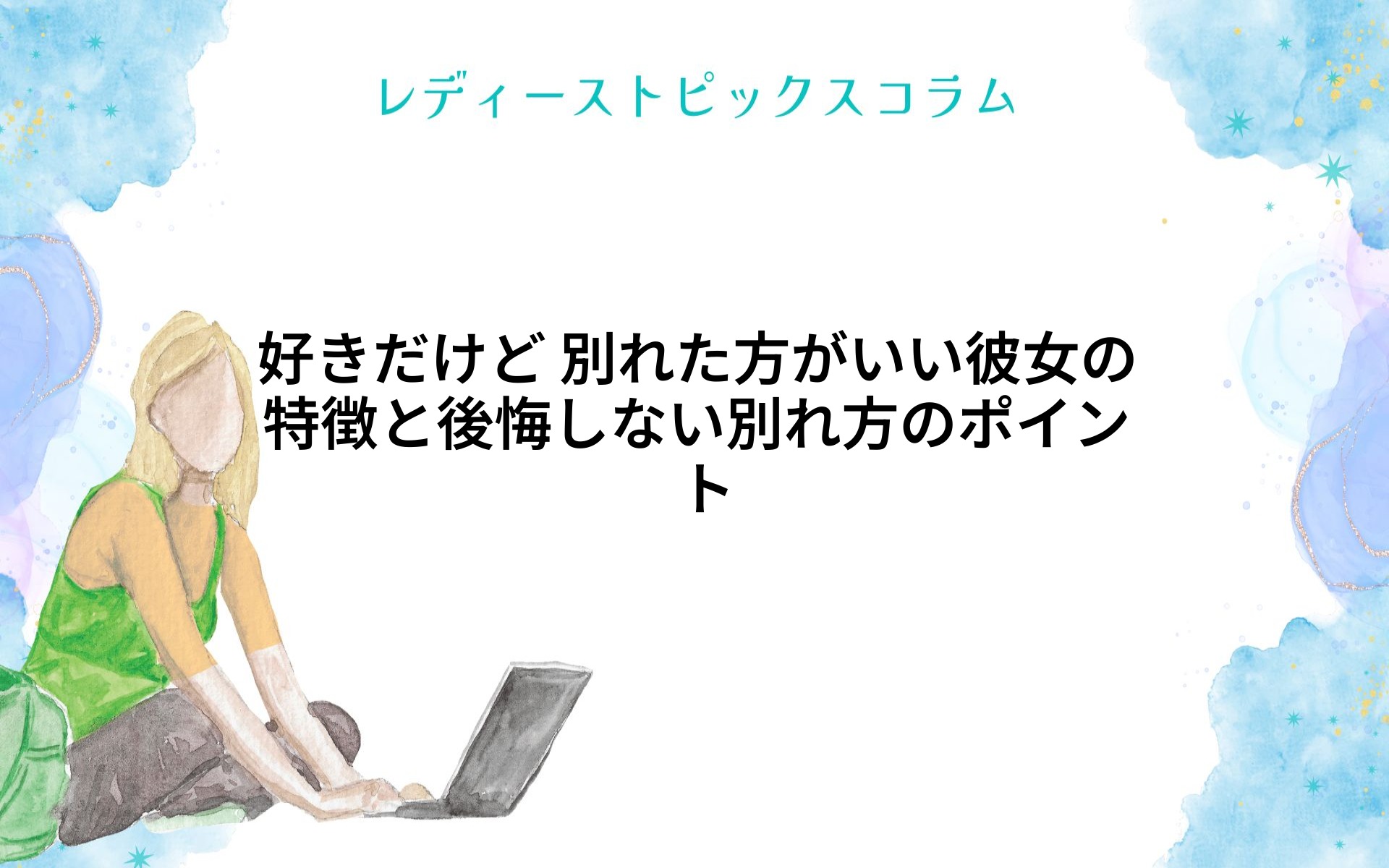 レディーストピックスコラム

好きだけど 別れた方がいい彼女の特徴と後悔しない別れ方のポイント